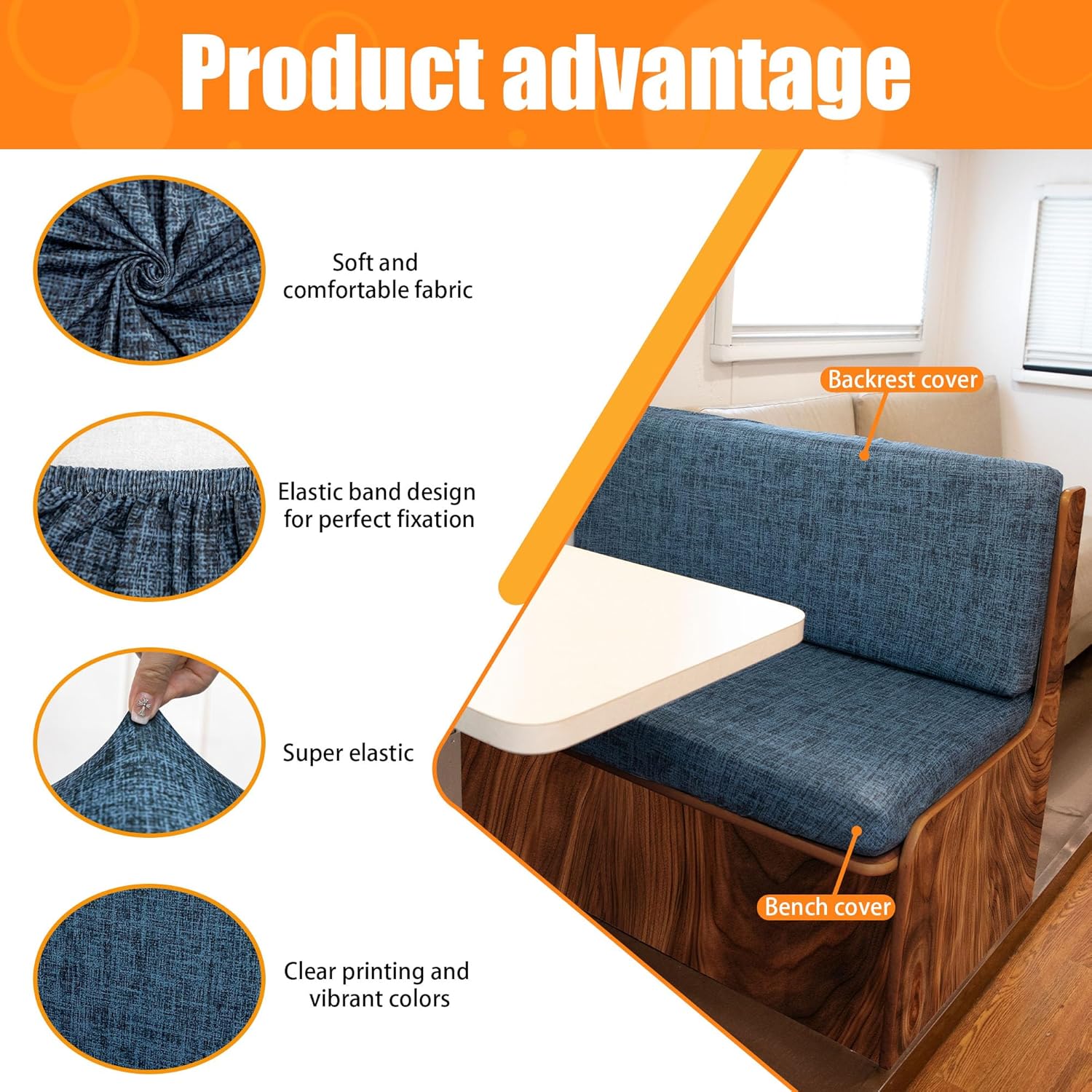 Product advantage

Soft and comfortable fabric

Elastic band design for perfect fixation

Super elastic

Clear printing and vibrant colors

Backrest cover

Bench cover